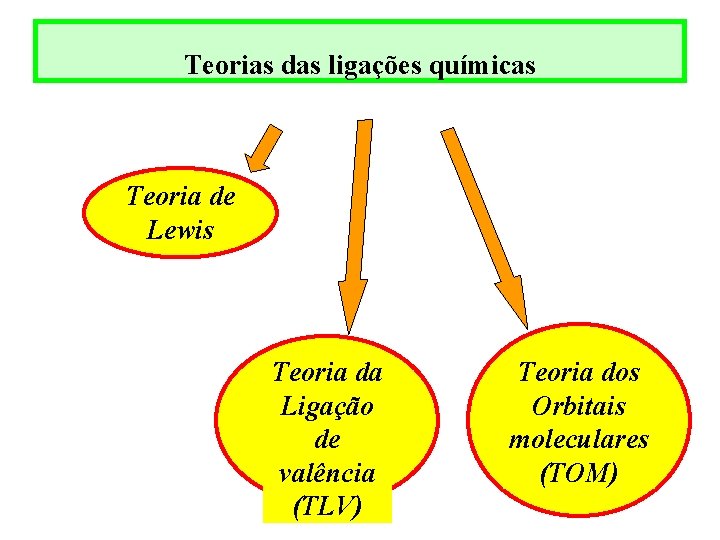 Teorias das ligações químicas

Teoria de Lewis

Teoria da Ligação de valência (TLV)

Teoria dos Orbitais moleculares (TOM)